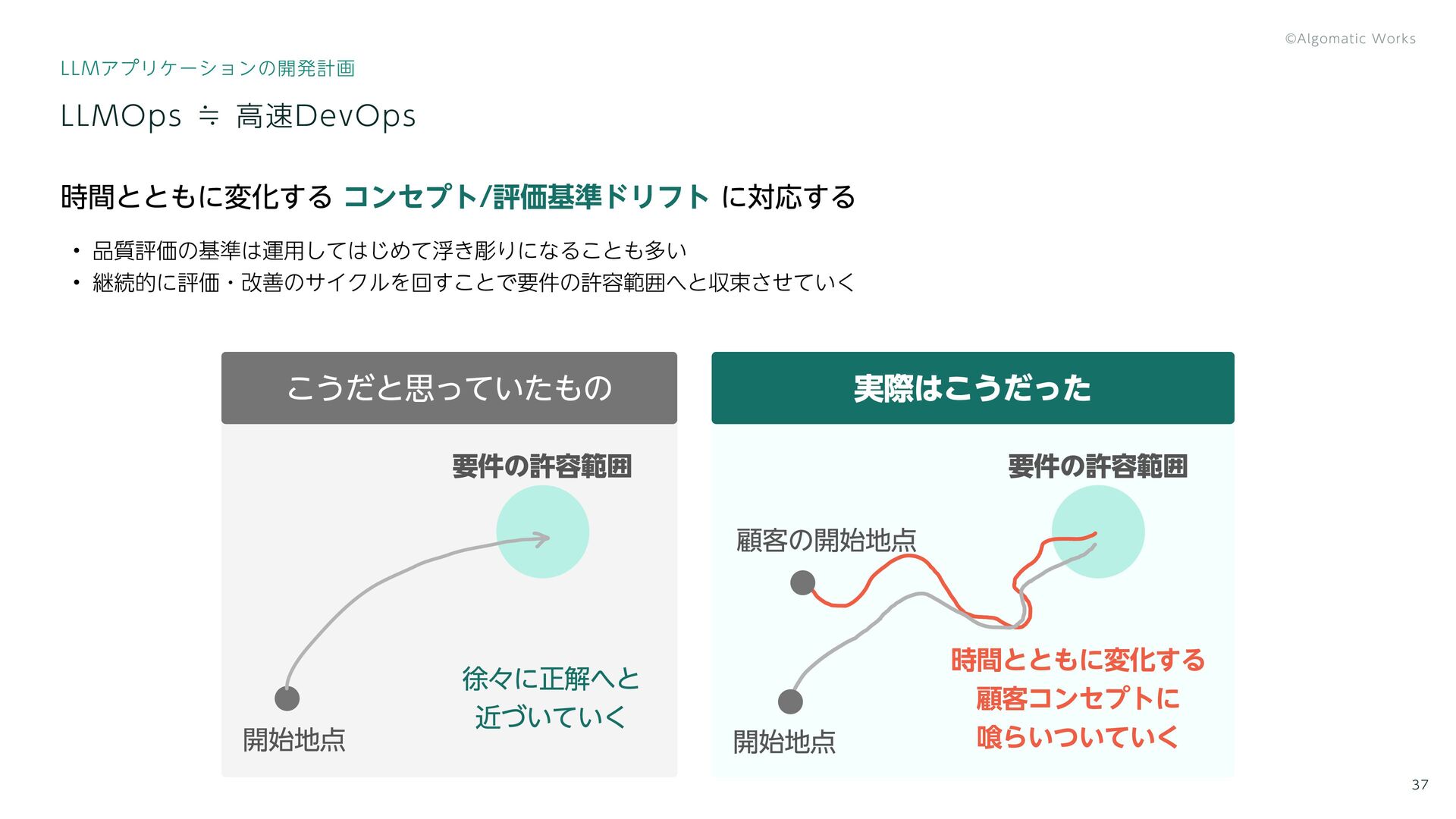 ©Algomatic Works

LLMアプリケーションの開発計画

LLMOps ≒ 高速DevOps

時間とともに変化する コンセプト/評価基準ドリフト に対応する

• 品質評価の基準は運用してはじめて浮き彫りになることも多い
• 継続的に評価・改善のサイクルを回すことで要件の許容範囲へと収束させていく

こうだと思っていたもの

要件の許容範囲

開始地点

徐々に正解へと近づいていく

実際はこうだった

要件の許容範囲

顧客の開始地点

開始地点

時間とともに変化する顧客コンセプトに喰らいついていく

37